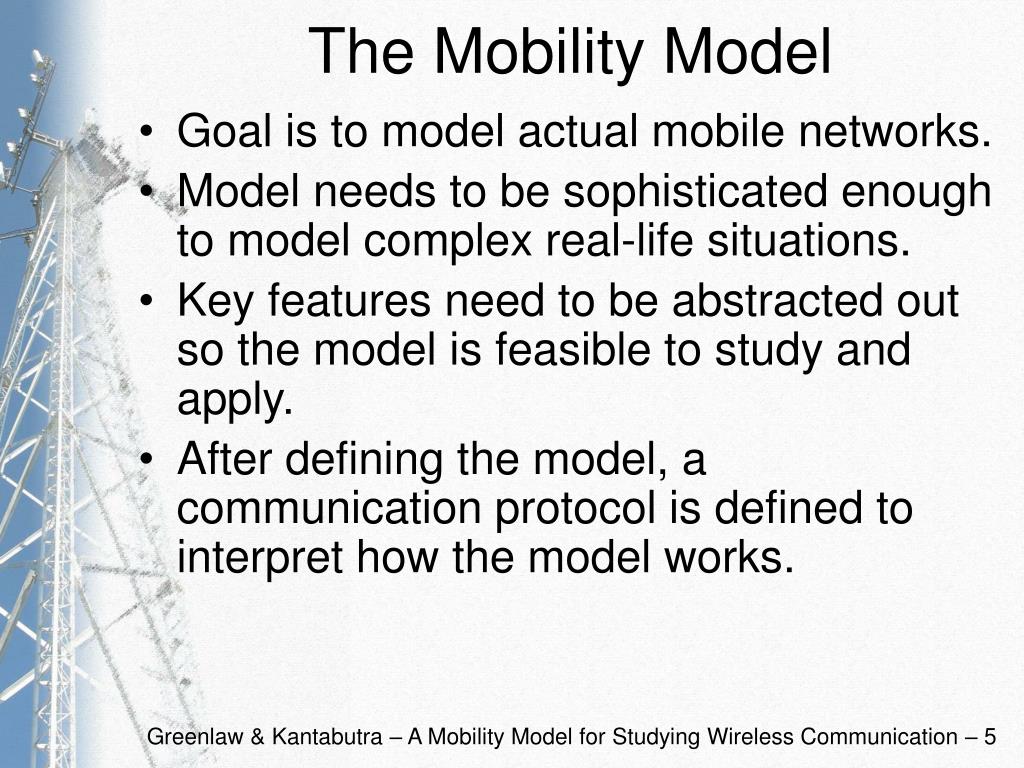 The Mobility Model

• Goal is to model actual mobile networks.
• Model needs to be sophisticated enough to model complex real-life situations.
• Key features need to be abstracted out so the model is feasible to study and apply.
• After defining the model, a communication protocol is defined to interpret how the model works.

Greenlaw & Kantabutra – A Mobility Model for Studying Wireless Communication – 5